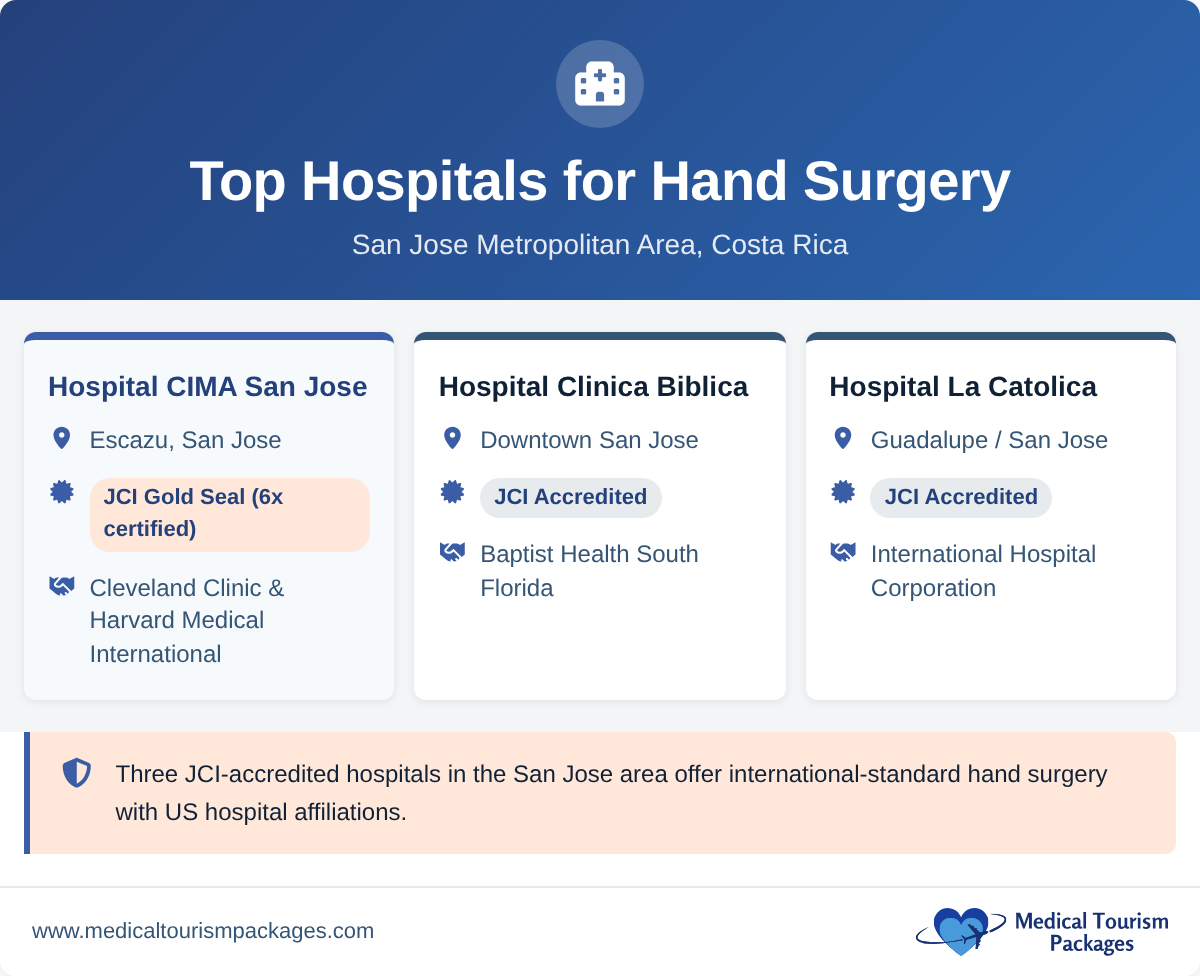 Top Hospitals for Hand Surgery

San Jose Metropolitan Area, Costa Rica

Hospital CIMA San Jose

Escazu, San Jose

JCI Gold Seal (6x certified)

Cleveland Clinic & Harvard Medical International

Hospital Clinica Biblica

Downtown San Jose

JCI Accredited

Baptist Health South Florida

Hospital La Catolica

Guadalupe / San Jose

JCI Accredited

International Hospital Corporation

Three JCI-accredited hospitals in the San Jose area offer international-standard hand surgery with US hospital affiliations.

www.medicaltourismpackages.com

Medical Tourism Packages